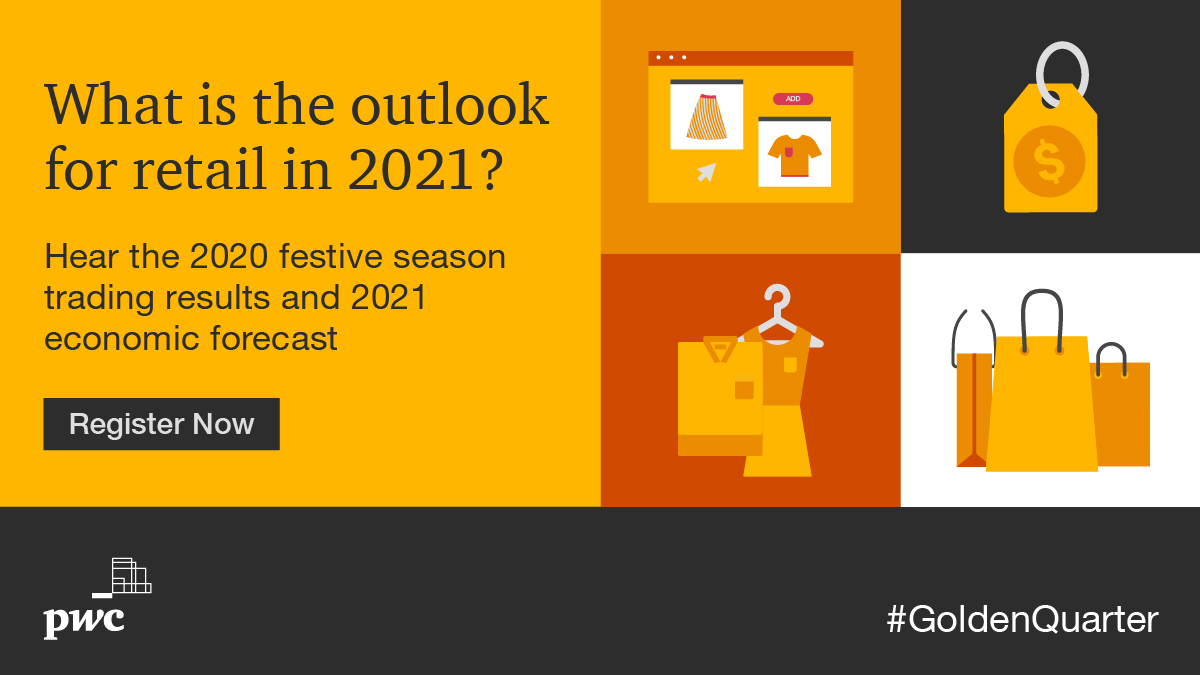 What is the outlook for retail in 2021?

Hear the 2020 festive season trading results and 2021 economic forecast

Register Now

ADD

$

pwc

#GoldenQuarter